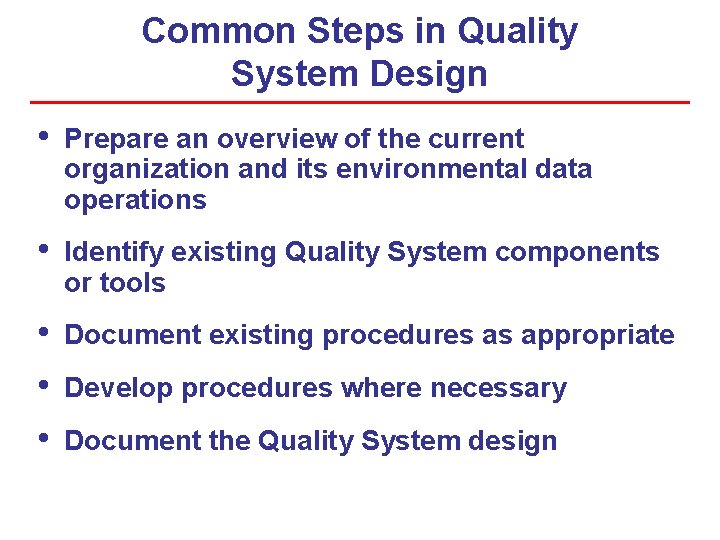 Common Steps in Quality System Design

• Prepare an overview of the current organization and its environmental data operations

• Identify existing Quality System components or tools

• Document existing procedures as appropriate

• Develop procedures where necessary

• Document the Quality System design